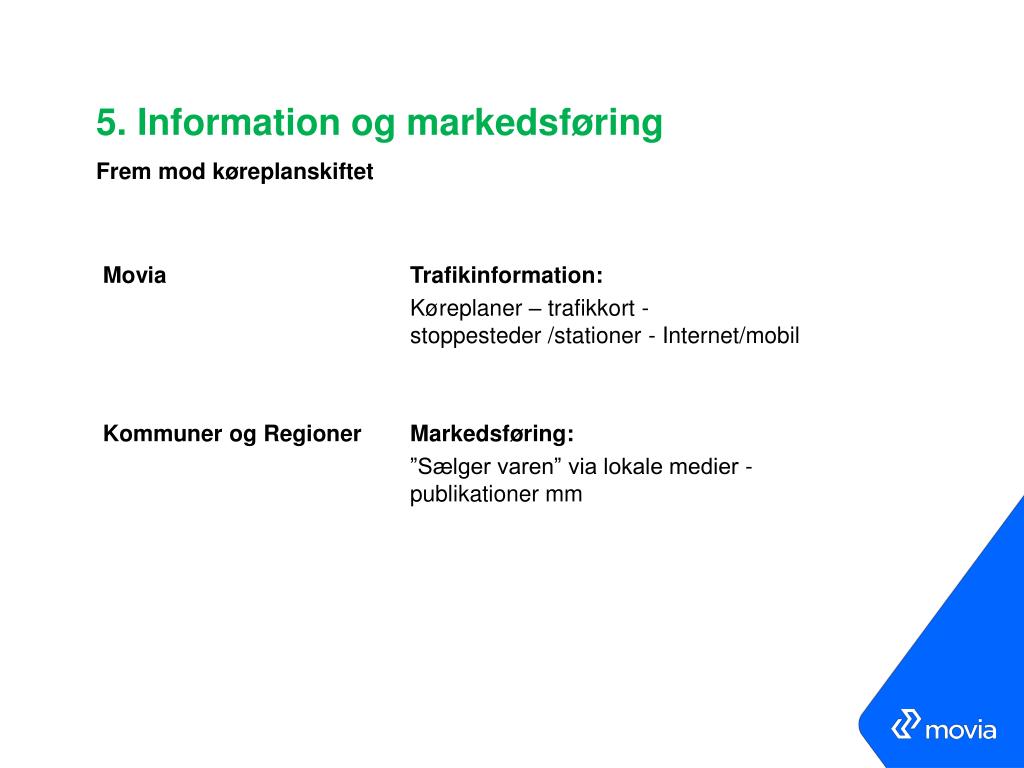 5. Information og markedsføring

Frem mod køreplanskiftet

Movia

Trafikinformation:

Køreplaner – trafikkort - stoppesteder /stationer - Internet/mobil

Kommuner og Regioner

Markedsføring:

”Sælger varen” via lokale medier - publikationer mm

movia